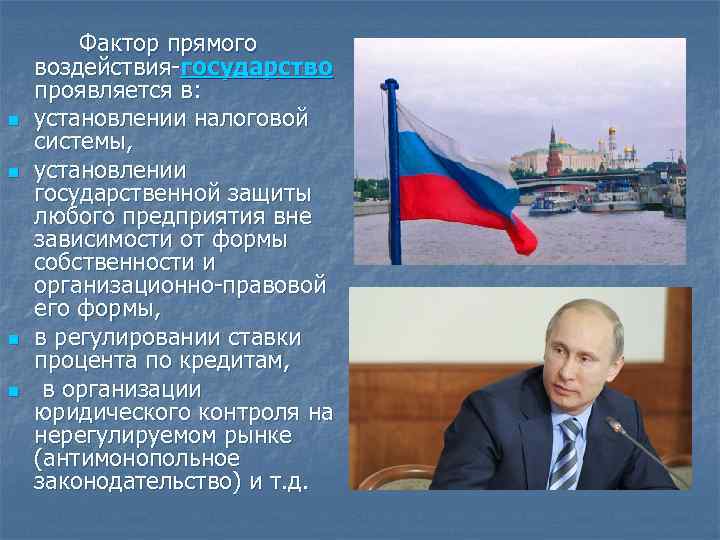 Фактор прямого воздействия-государство проявляется в:

- установлении налоговой системы,
- установлении государственной защиты любого предприятия вне зависимости от формы собственности и организационно-правовой его формы,
- в регулировании ставки процента по кредитам,
- в организации юридического контроля на нерегулируемом рынке (антимонопольное законодательство) и т.д.